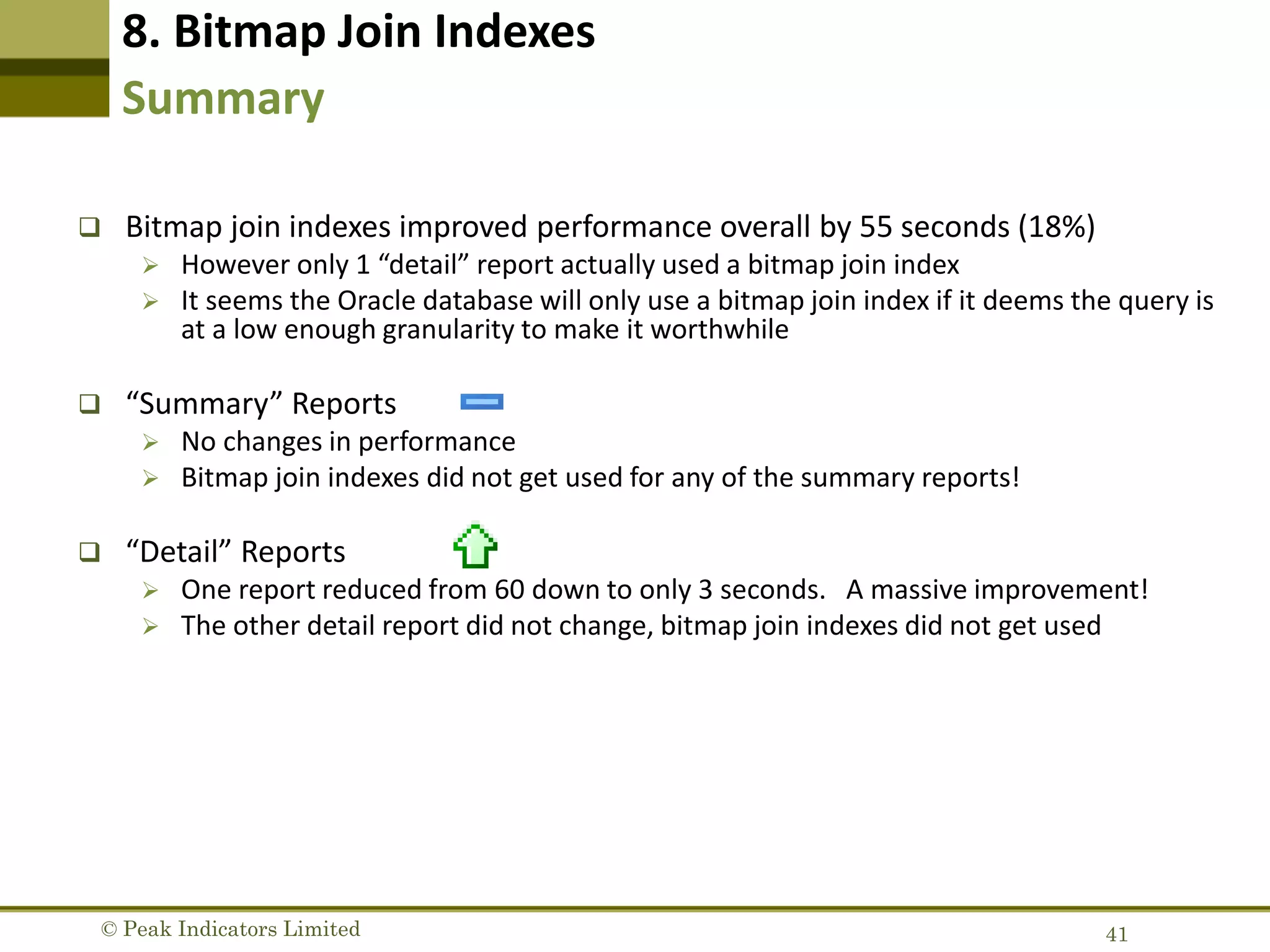 8. Bitmap Join Indexes
Summary

❑ Bitmap join indexes improved performance overall by 55 seconds (18%)
➢ However only 1 “detail” report actually used a bitmap join index
➢ It seems the Oracle database will only use a bitmap join index if it deems the query is at a low enough granularity to make it worthwhile

❑ “Summary” Reports
➢ No changes in performance
➢ Bitmap join indexes did not get used for any of the summary reports!

❑ “Detail” Reports
➢ One report reduced from 60 down to only 3 seconds. A massive improvement!
➢ The other detail report did not change, bitmap join indexes did not get used

© Peak Indicators Limited
41